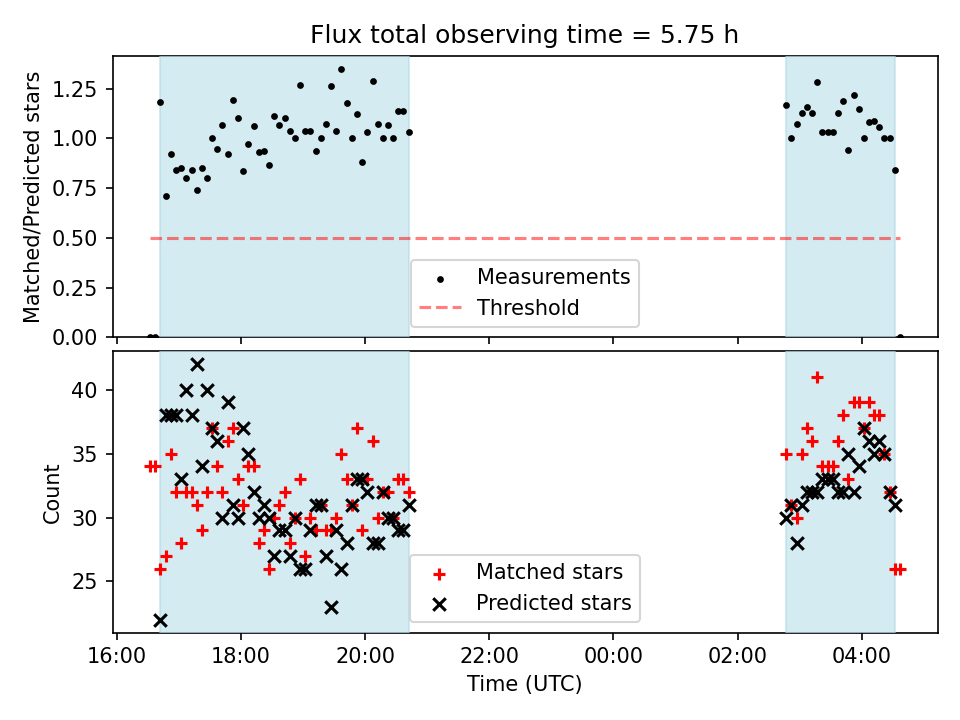 Flux total observing time = 5.75 h

Matched/Predicted stars

1.25
1.00
0.75
0.50
0.25
0.00

Measurements
Threshold

Count

40
35
30
25

Matched stars
Predicted stars

16:00
18:00
20:00
22:00
00:00
02:00
04:00

Time (UTC)